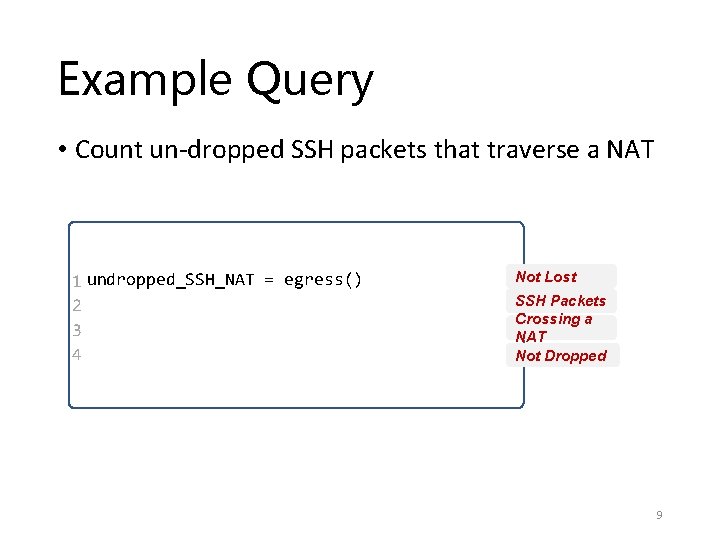 Example Query

• Count un-dropped SSH packets that traverse a NAT

1 undropped_SSH_NAT = egress()
2
3
4

Not Lost
SSH Packets
Crossing a NAT
Not Dropped

9